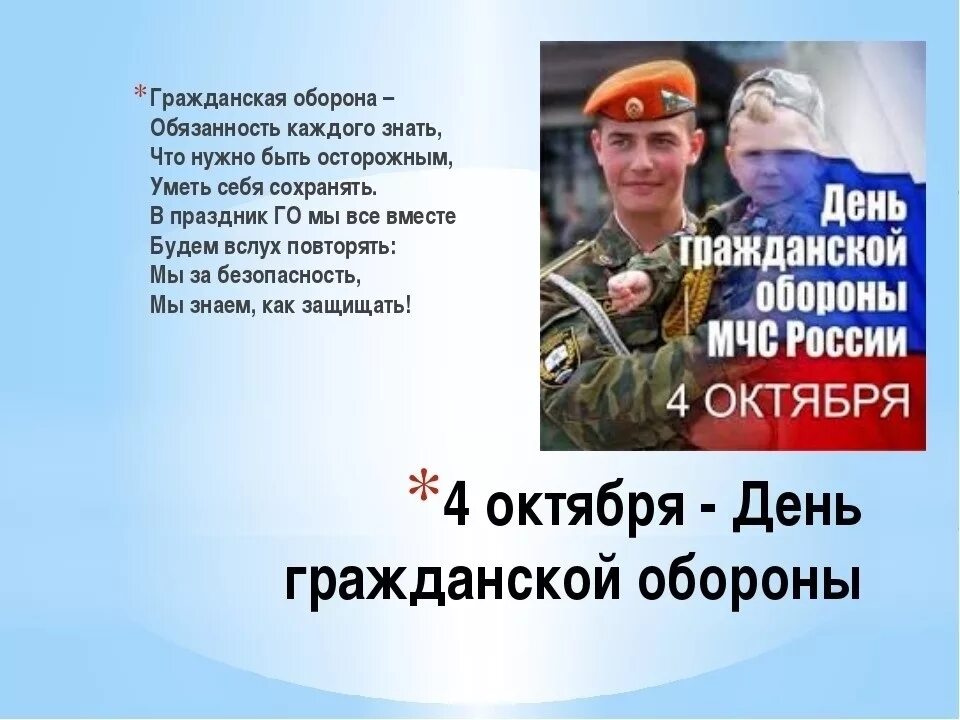 *Гражданская оборона –
Обязанность каждого знать,
Что нужно быть осторожным,
Уметь себя сохранять.
В праздник ГО мы все вместе
Будем вслух повторять:
Мы за безопасность,
Мы знаем, как защищать!

День гражданской обороны МЧС России
4 ОКТЯБРЯ

*4 октября - День гражданской обороны